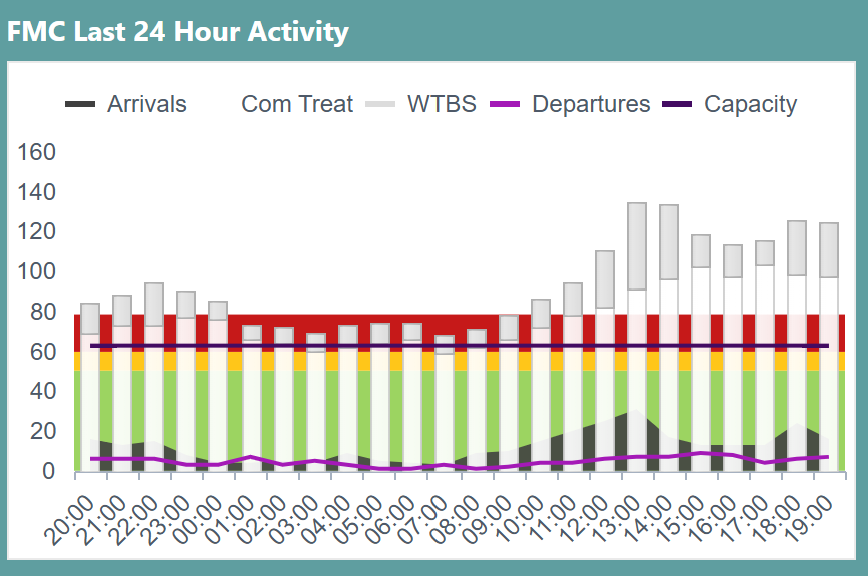 FMC Last 24 Hour Activity

Arrivals Com Treat WTBS Departures Capacity

160
140
120
100
80
60
40
20
0

20:00 21:00 22:00 23:00 00:00 01:00 02:00 03:00 04:00 05:00 06:00 07:00 08:00 09:00 10:00 11:00 12:00 13:00 14:00 15:00 16:00 17:00 18:00 19:00